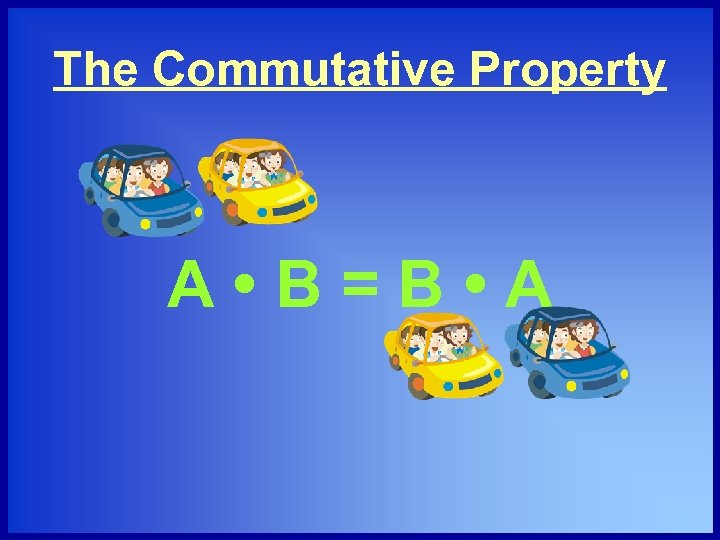 The Commutative Property

$A \cdot B = B \cdot A$